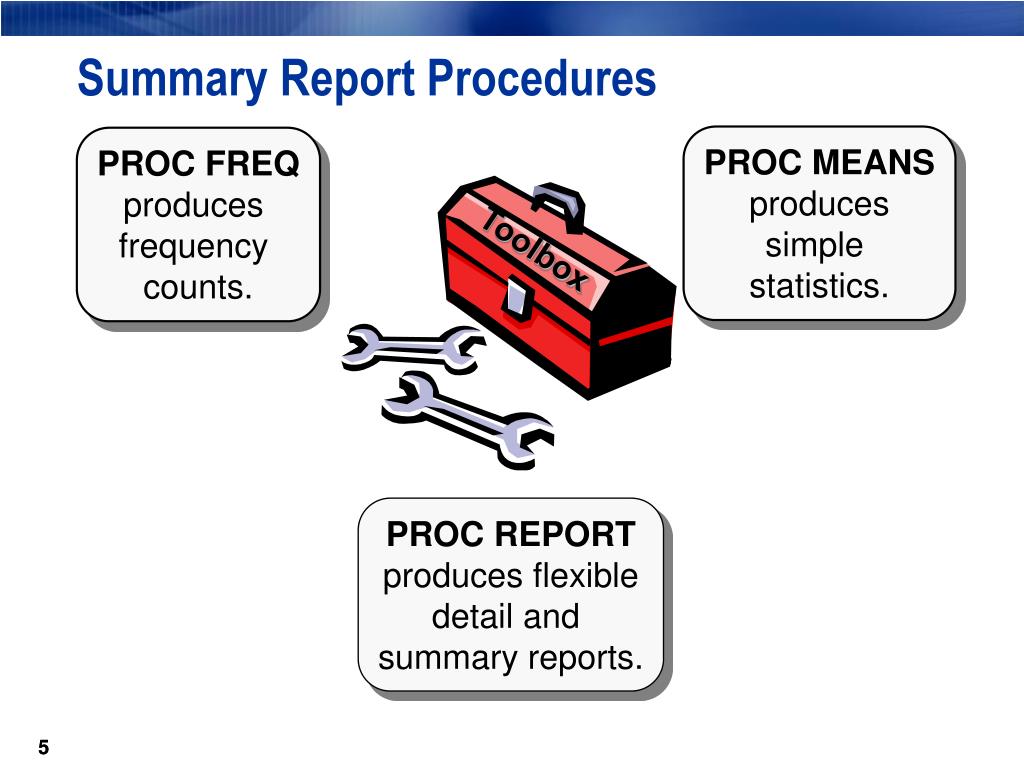 Summary Report Procedures

PROC FREQ produces frequency counts.

Toolbox

PROC MEANS produces simple statistics.

PROC REPORT produces flexible detail and summary reports.

5